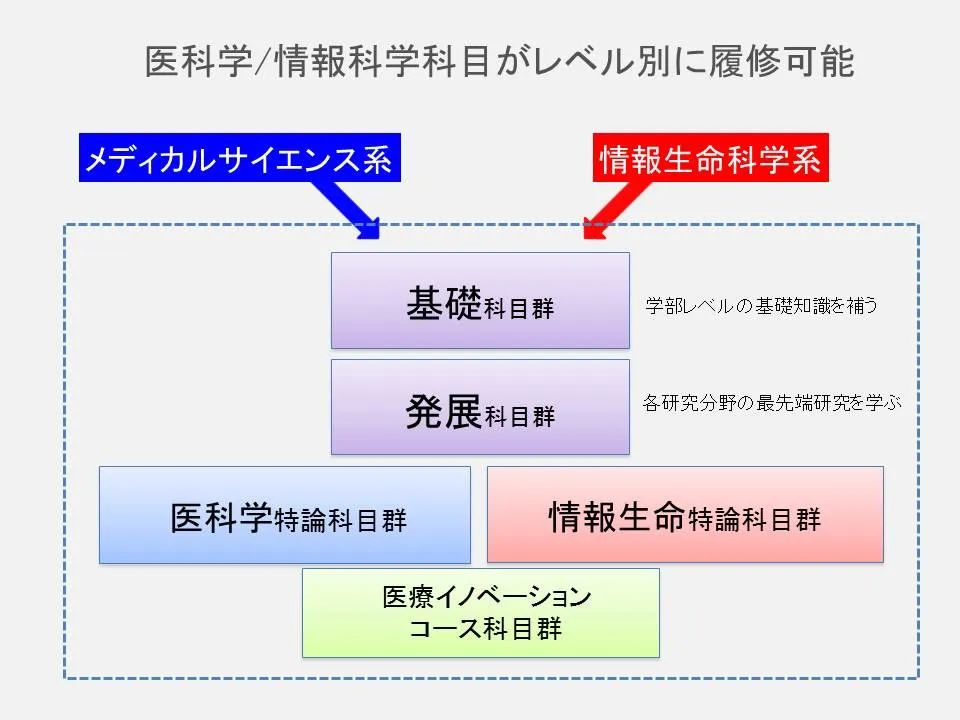 医科学/情報科学科目がレベル別に履修可能

メディカルサイエンス系

情報生命科学系

基礎科目群

学部レベルの基礎知識を補う

発展科目群

各研究分野の最先端研究を学ぶ

医科学特論科目群

情報生命特論科目群

医療イノベーション
コース科目群